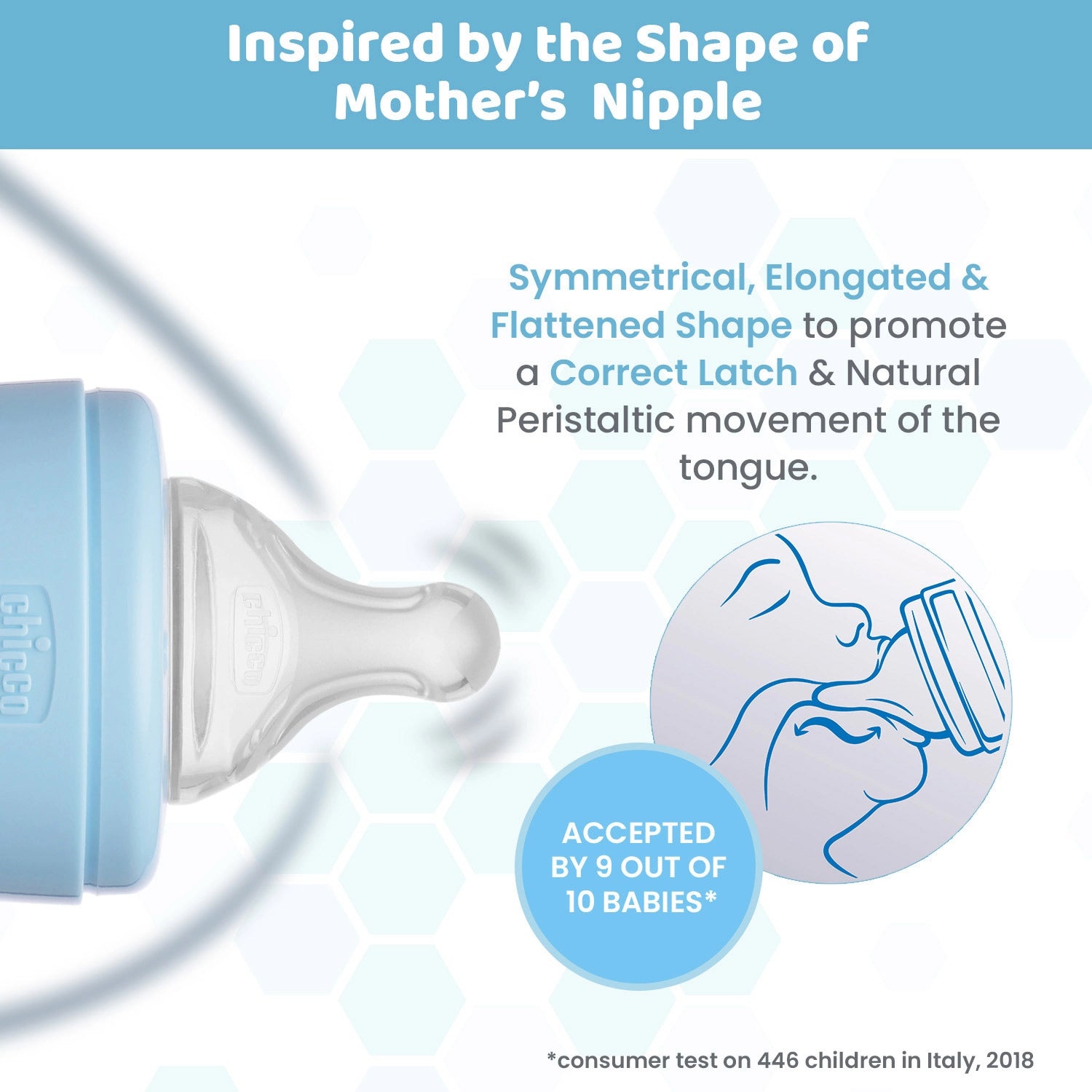 Inspired by the Shape of Mother's Nipple

Symmetrical, Elongated & Flattened Shape to promote a Correct Latch & Natural Peristaltic movement of the tongue.

chicco

chicco

ACCEPTED BY 9 OUT OF 10 BABIES*

*consumer test on 446 children in Italy, 2018